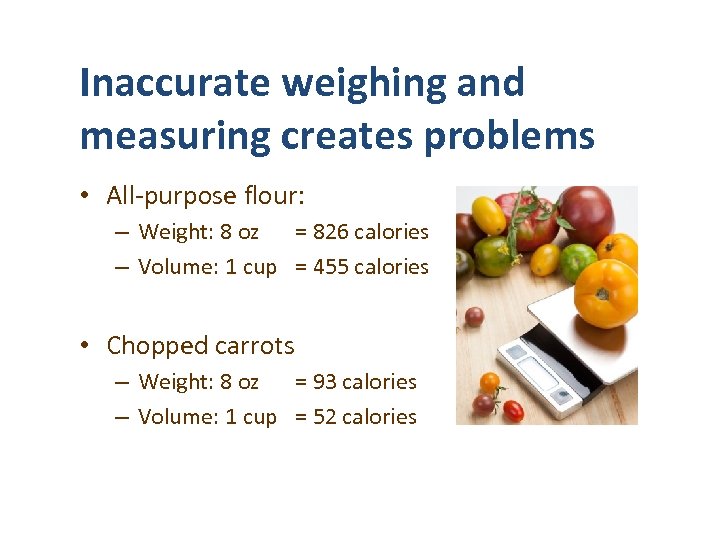 Inaccurate weighing and measuring creates problems

• All-purpose flour:
– Weight: 8 oz = 826 calories
– Volume: 1 cup = 455 calories

• Chopped carrots
– Weight: 8 oz = 93 calories
– Volume: 1 cup = 52 calories